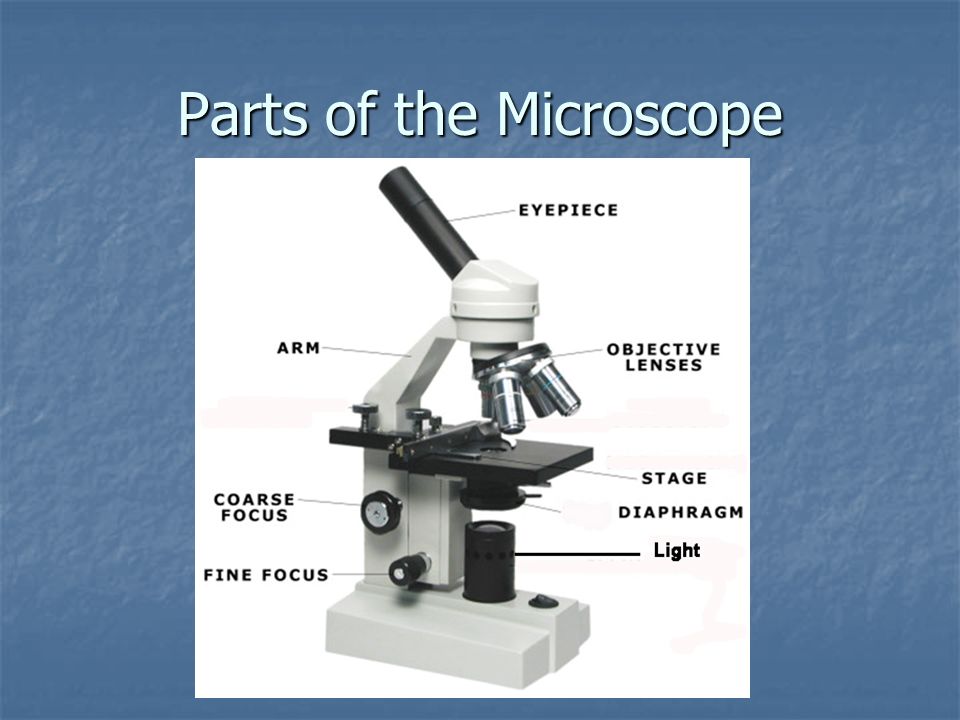 Parts of the Microscope

EYEPIECE

ARM

OBJECTIVE LENSES

STAGE

COARSE FOCUS

DIAPHRAGM

Light

FINE FOCUS